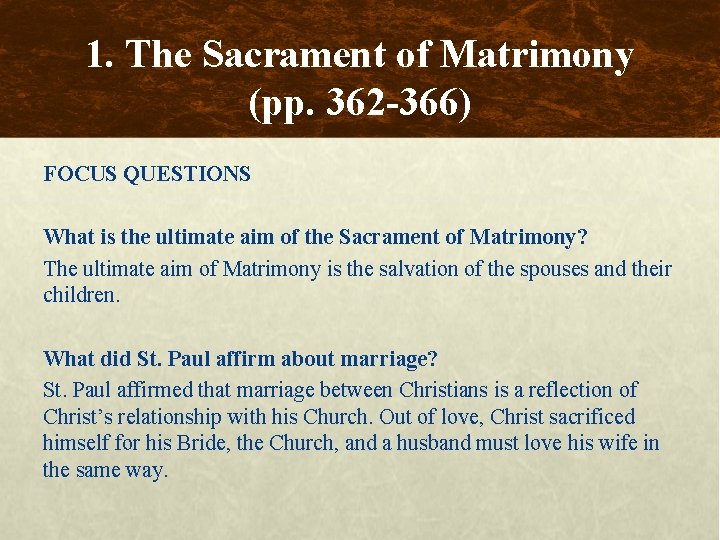 1. The Sacrament of Matrimony (pp. 362-366)

FOCUS QUESTIONS

What is the ultimate aim of the Sacrament of Matrimony?
The ultimate aim of Matrimony is the salvation of the spouses and their children.

What did St. Paul affirm about marriage?
St. Paul affirmed that marriage between Christians is a reflection of Christ's relationship with his Church. Out of love, Christ sacrificed himself for his Bride, the Church, and a husband must love his wife in the same way.